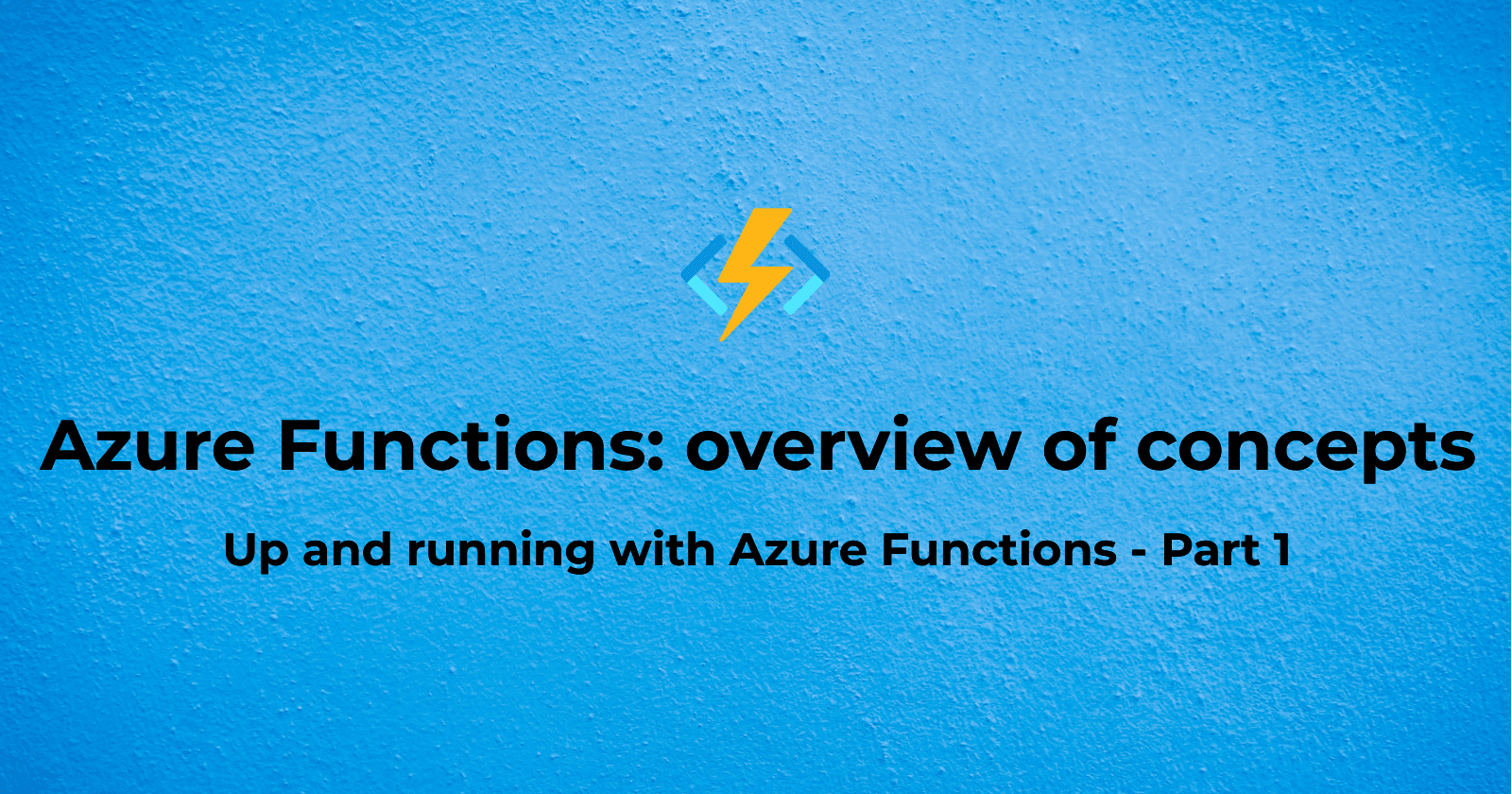 Azure Functions: overview of concepts

Up and running with Azure Functions - Part 1